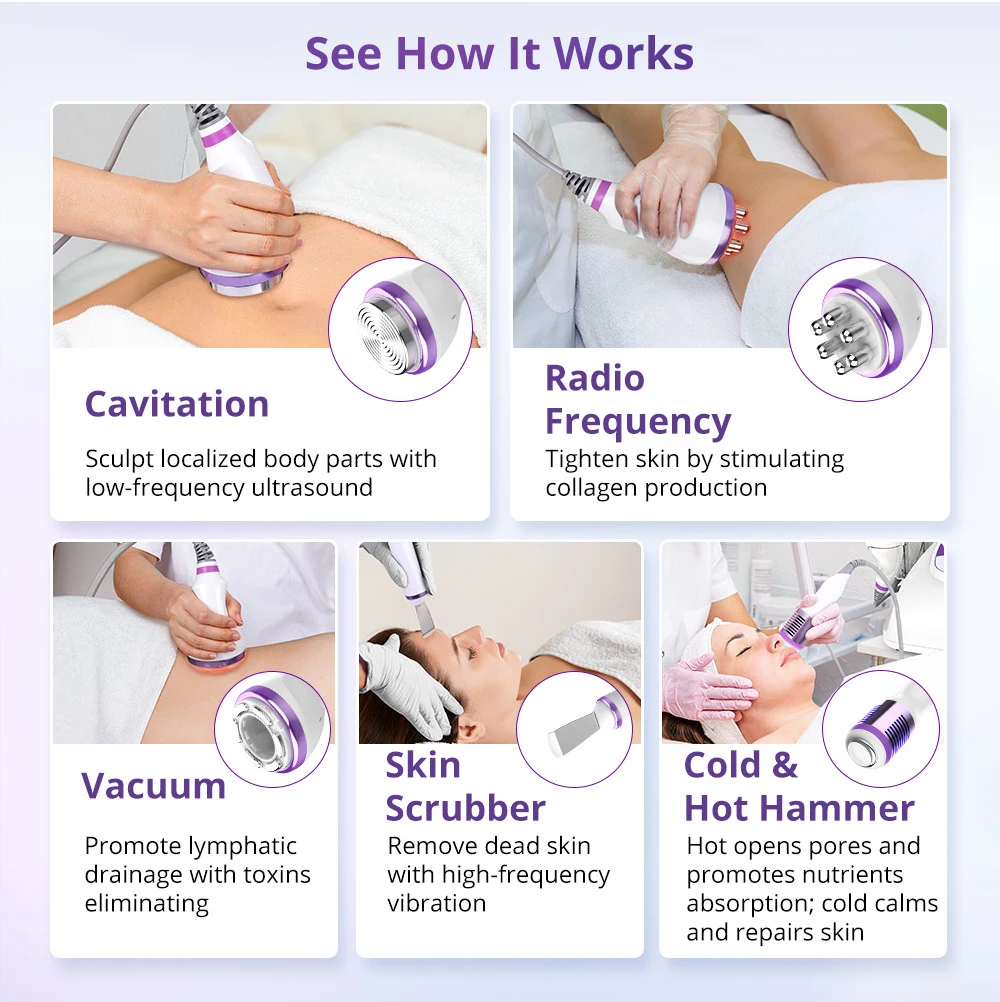 See How It Works

Cavitation

Sculpt localized body parts with low-frequency ultrasound

Radio Frequency

Tighten skin by stimulating collagen production

Vacuum

Promote lymphatic drainage with toxins eliminating

Skin Scrubber

Remove dead skin with high-frequency vibration

Cold & Hot Hammer

Hot opens pores and promotes nutrients absorption; cold calms and repairs skin